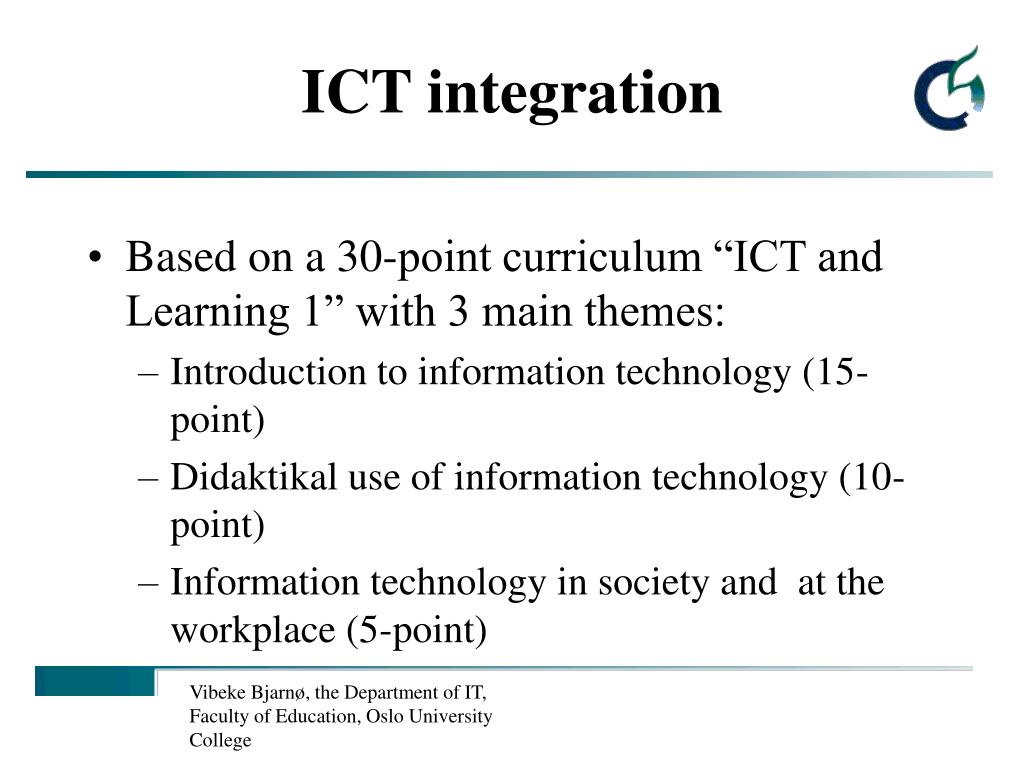 ICT integration

• Based on a 30-point curriculum “ICT and Learning 1” with 3 main themes:
– Introduction to information technology (15-point)
– Didaktikal use of information technology (10-point)
– Information technology in society and at the workplace (5-point)

Vibeke Bjarnø, the Department of IT, Faculty of Education, Oslo University College